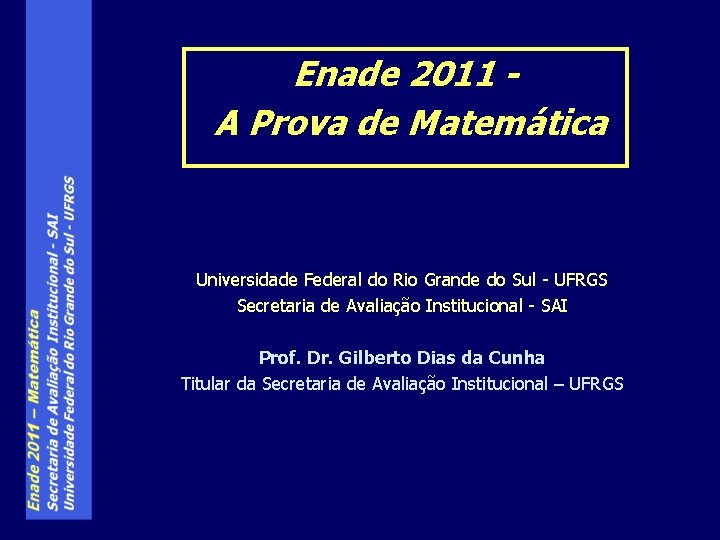 Enade 2011 – Matemática
Secretaria de Avaliação Institucional - SAI
Universidade Federal do Rio Grande do Sul - UFRGS

Enade 2011 -
A Prova de Matemática

Universidade Federal do Rio Grande do Sul - UFRGS
Secretaria de Avaliação Institucional - SAI

Prof. Dr. Gilberto Dias da Cunha
Titular da Secretaria de Avaliação Institucional – UFRGS